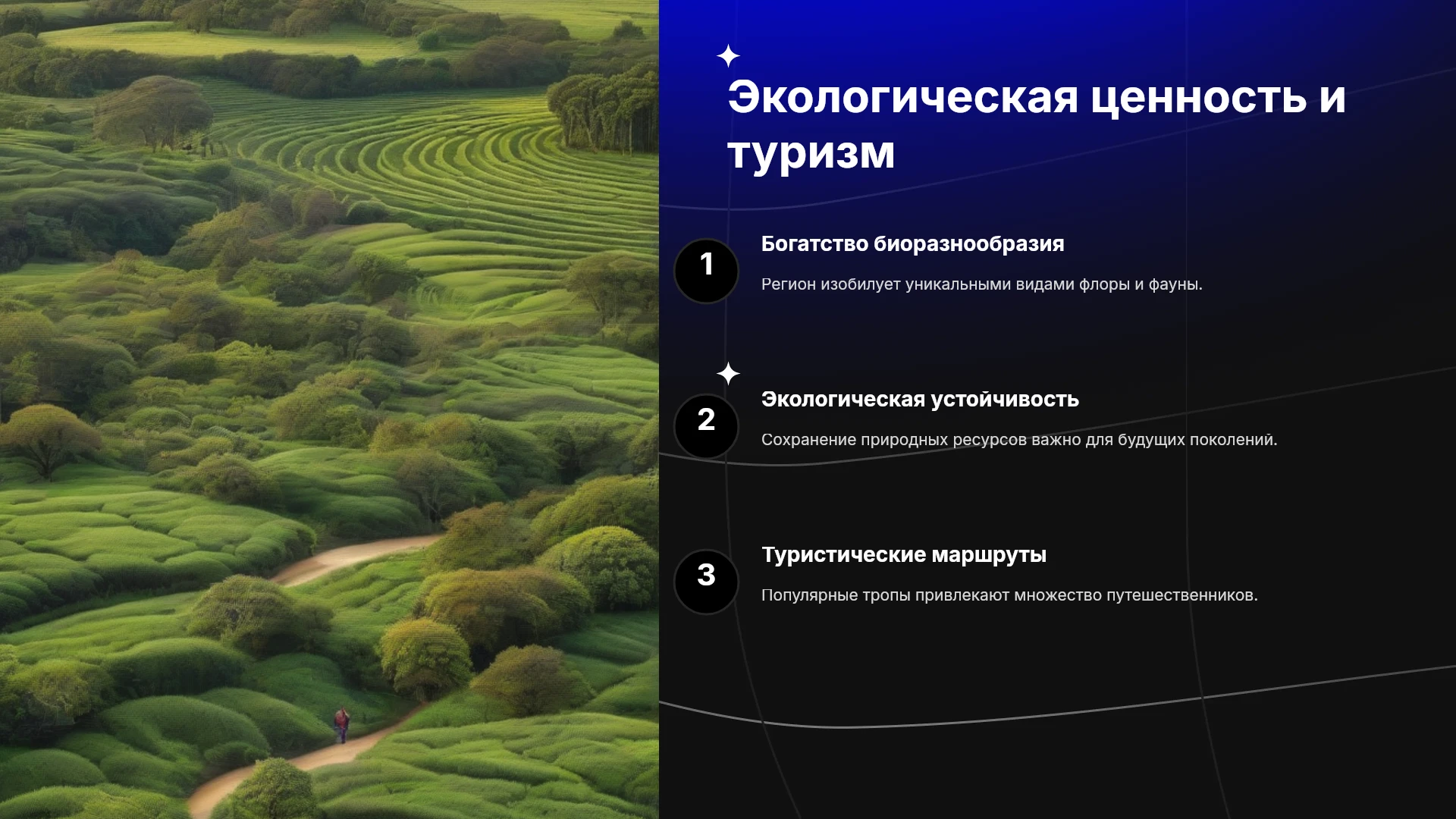 Экологическая ценность и туризм

1

Богатство биоразнообразия

Регион изобилует уникальными видами флоры и фауны.

2

Экологическая устойчивость

Сохранение природных ресурсов важно для будущих поколений.

3

Туристические маршруты

Популярные тропы привлекают множество путешественников.